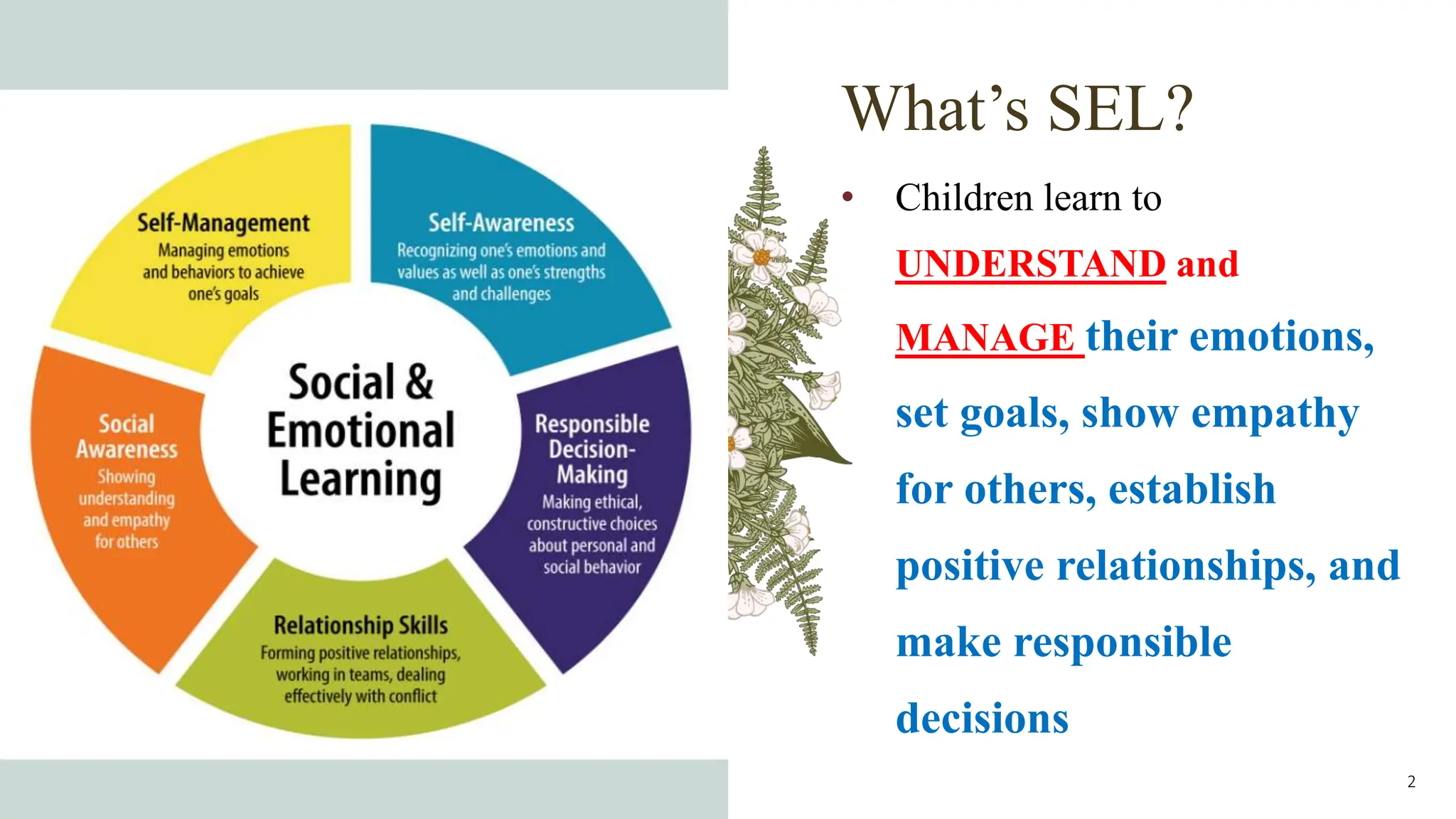 Self-Management
Managing emotions and behaviors to achieve one's goals

Self-Awareness
Recognizing one's emotions and values as well as one's strengths and challenges

Social & Emotional Learning

Social Awareness
Showing understanding and empathy for others

Responsible Decision-Making
Making ethical, constructive choices about personal and social behavior

Relationship Skills
Forming positive relationships, working in teams, dealing effectively with conflict

What's SEL?

• Children learn to UNDERSTAND and MANAGE their emotions, set goals, show empathy for others, establish positive relationships, and make responsible decisions

2